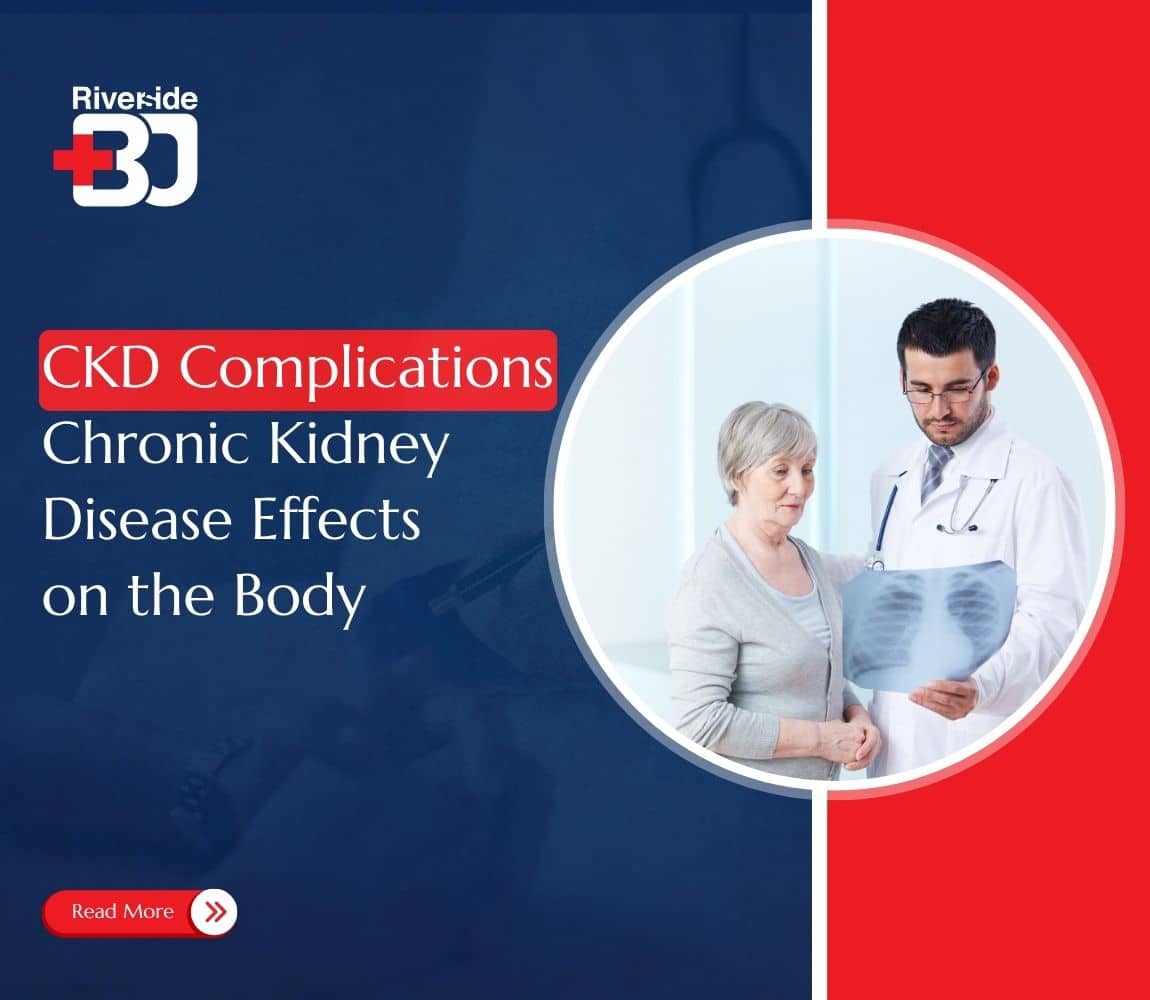 Riverside
BJ

CKD Complications
Chronic Kidney Disease Effects on the Body

Read More